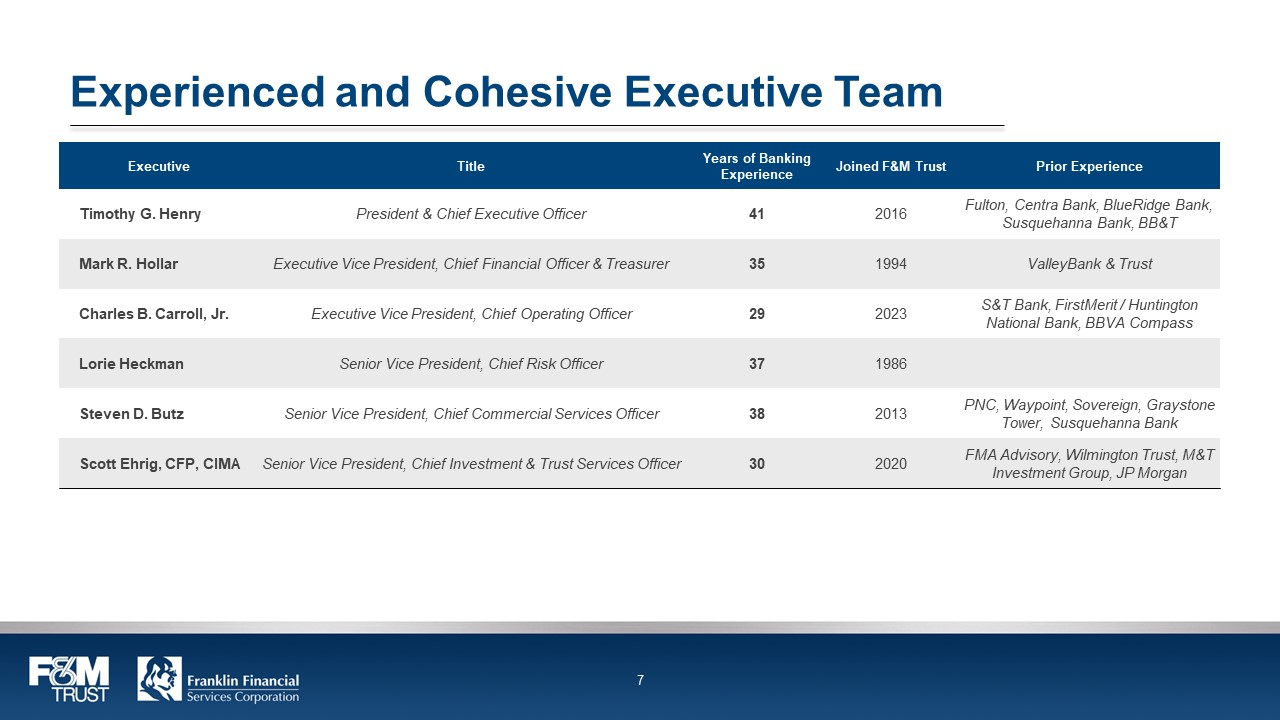 Experienced and Cohesive Executive Team

| Executive | Title | Years of Banking Experience | Joined F&M Trust | Prior Experience |
|---|---|---|---|---|
| Timothy G. Henry | President & Chief Executive Officer | 41 | 2016 | Fulton, Centra Bank, BlueRidge Bank, Susquehanna Bank, BB&T |
| Mark R. Hollar | Executive Vice President, Chief Financial Officer & Treasurer | 35 | 1994 | ValleyBank & Trust |
| Charles B. Carroll, Jr. | Executive Vice President, Chief Operating Officer | 29 | 2023 | S&T Bank, FirstMerit / Huntington National Bank, BBVA Compass |
| Lorie Heckman | Senior Vice President, Chief Risk Officer | 37 | 1986 | |
| Steven D. Butz | Senior Vice President, Chief Commercial Services Officer | 38 | 2013 | PNC, Waypoint, Sovereign, Graystone Tower, Susquehanna Bank |
| Scott Ehrig, CFP, CIMA | Senior Vice President, Chief Investment & Trust Services Officer | 30 | 2020 | FMA Advisory, Wilmington Trust, M&T Investment Group, JP Morgan |

F&M TRUST

Franklin Financial Services Corporation

7